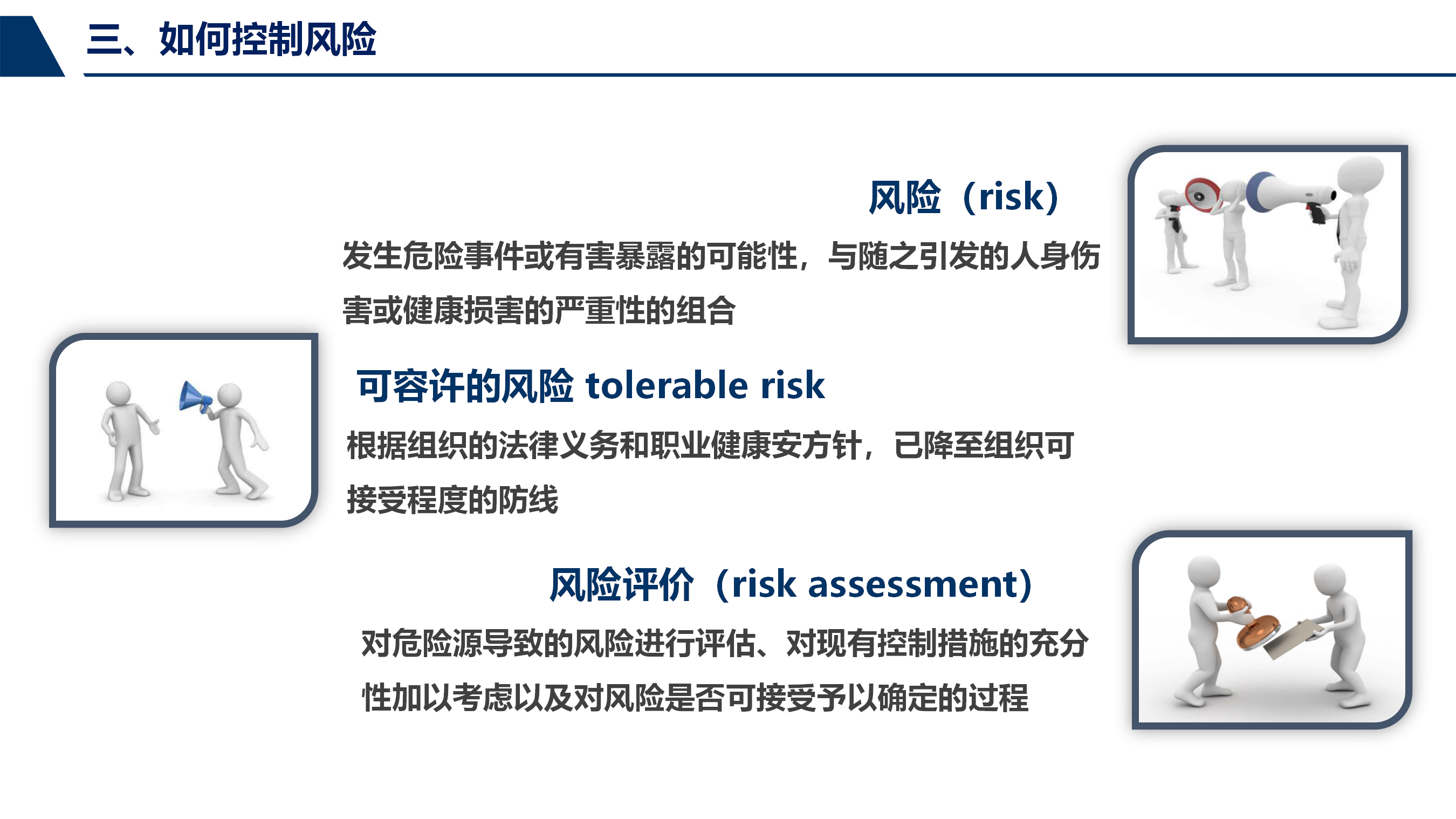 三、如何控制风险

风险（risk）

发生危险事件或有害暴露的可能性，与随之引发的人身伤害或健康损害的严重性的组合

可容许的风险 tolerable risk

根据组织的法律义务和职业健康安方针，已降至组织可接受程度的防线

风险评价（risk assessment）

对危险源导致的风险进行评估、对现有控制措施的充分性加以考虑以及对风险是否可接受予以确定的过程